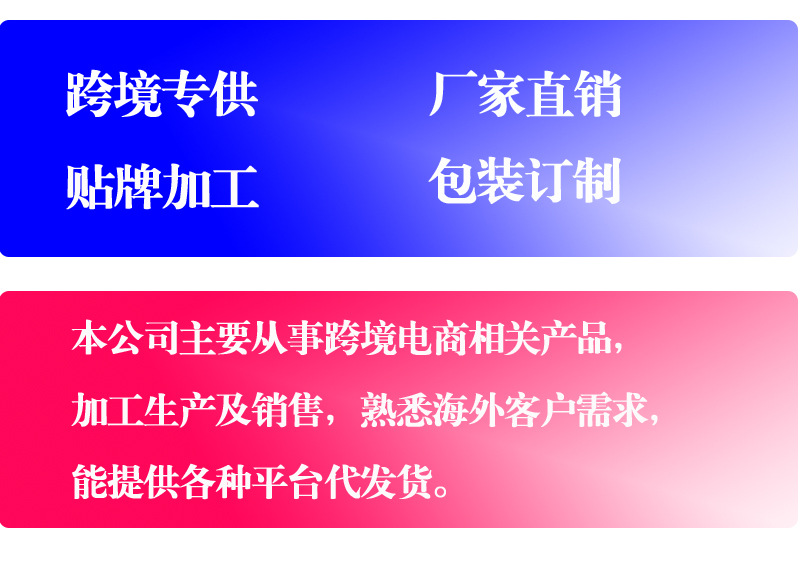 跨境专供　　厂家直销

贴牌加工　　包装订制

本公司主要从事跨境电商相关产品，加工生产及销售，熟悉海外客户需求，能提供各种平台代发货。